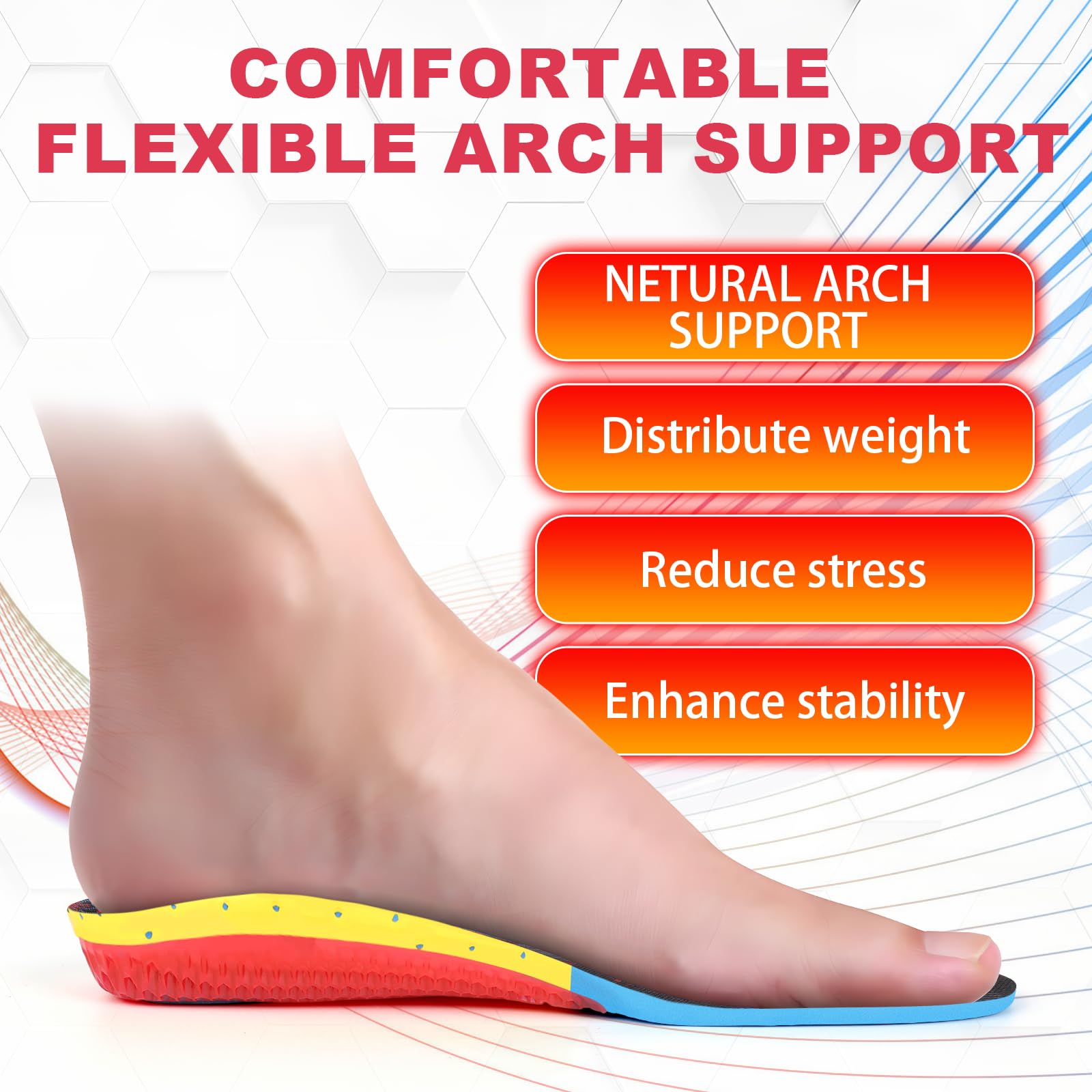 COMFORTABLE
FLEXIBLE ARCH SUPPORT

NETURAL ARCH SUPPORT

Distribute weight

Reduce stress

Enhance stability